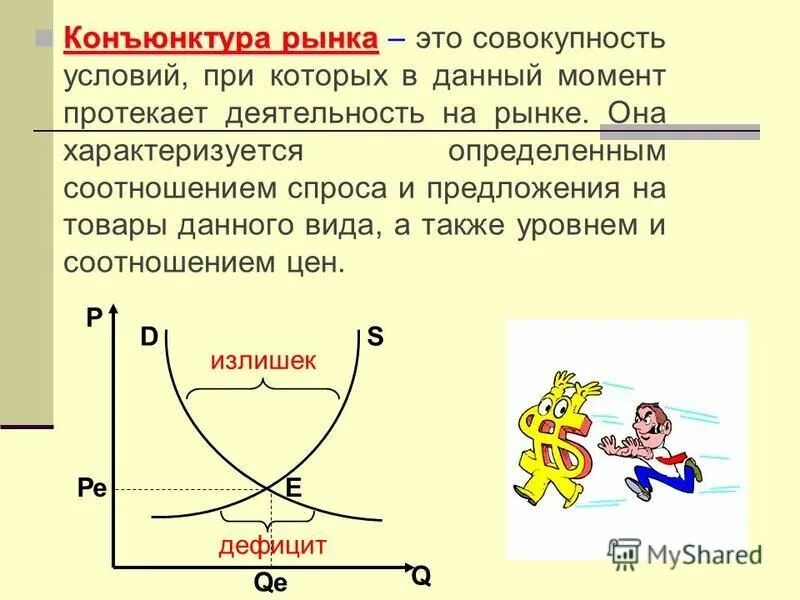 Конъюнктура рынка – это совокупность условий, при которых в данный момент протекает деятельность на рынке. Она характеризуется определенным соотношением спроса и предложения на товары данного вида, а также уровнем и соотношением цен.

P
D
S
излишек
Pe
E
дефицит
Qe
Q

MyShared